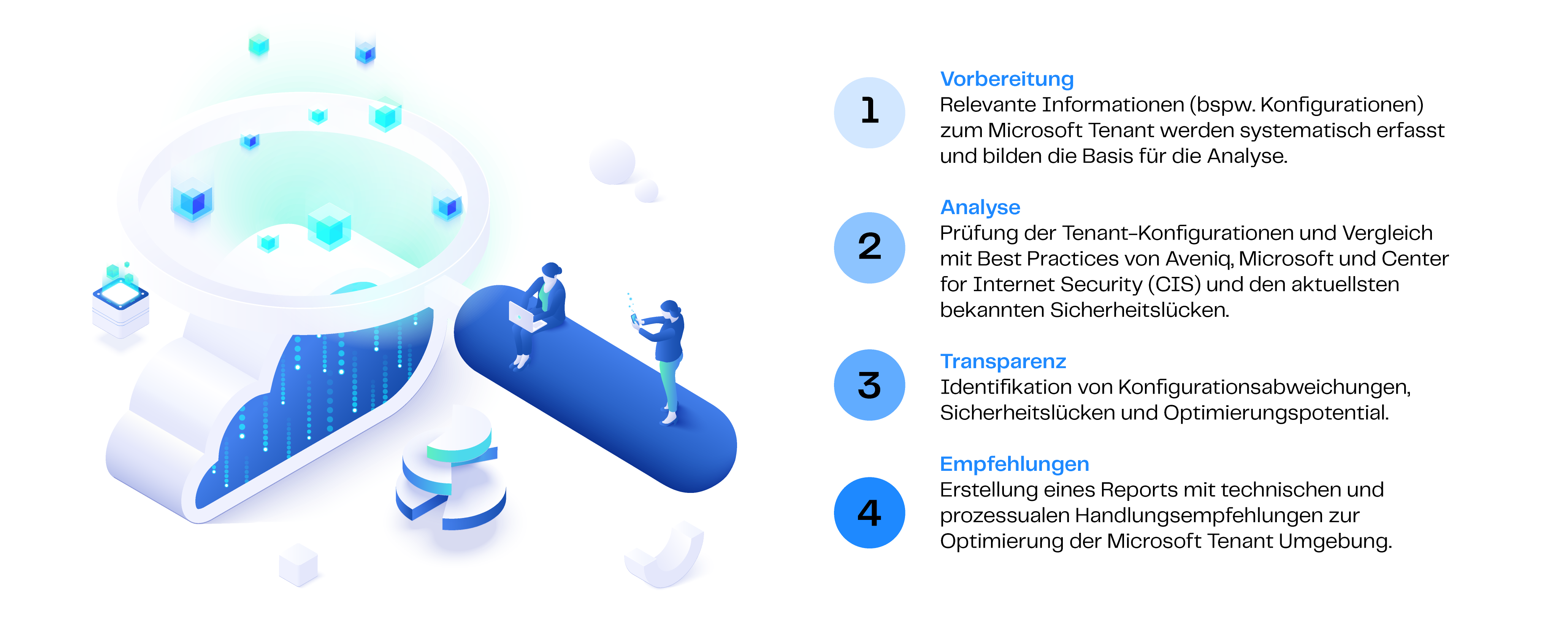 1

Vorbereitung
Relevante Informationen (bspw. Konfigurationen) zum Microsoft Tenant werden systematisch erfasst und bilden die Basis für die Analyse.

2

Analyse
Prüfung der Tenant-Konfigurationen und Vergleich mit Best Practices von Aveniq, Microsoft und Center for Internet Security (CIS) und den aktuellsten bekannten Sicherheitslücken.

3

Transparenz
Identifikation von Konfigurationsabweichungen, Sicherheitslücken und Optimierungspotential.

4

Empfehlungen
Erstellung eines Reports mit technischen und prozessualen Handlungsempfehlungen zur Optimierung der Microsoft Tenant Umgebung.